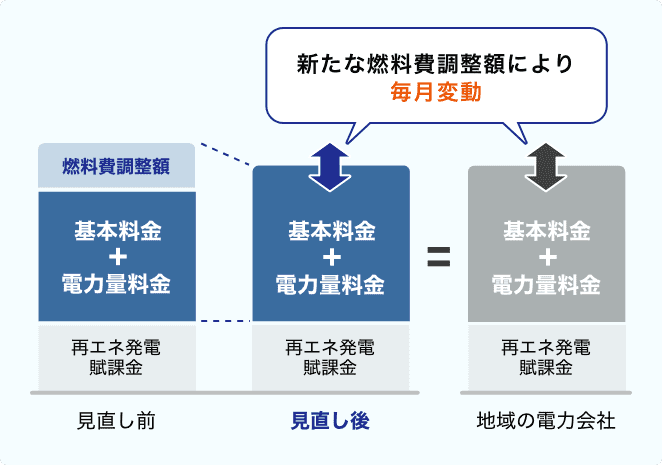 新たな燃料費調整額により
毎月変動

燃料費調整額

基本料金
+
電力量料金

再エネ発電
賦課金

見直し前

基本料金
+
電力量料金

再エネ発電
賦課金

見直し後

=

基本料金
+
電力量料金

再エネ発電
賦課金

地域の電力会社